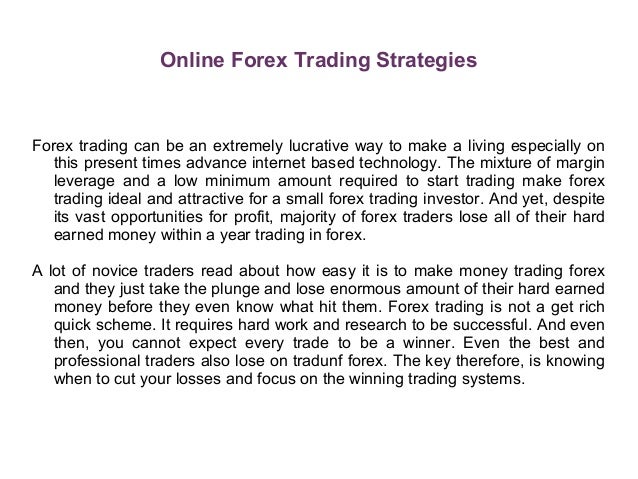 Online Forex Trading Strategies

Forex trading can be an extremely lucrative way to make a living especially on this present times advance internet based technology. The mixture of margin leverage and a low minimum amount required to start trading make forex trading ideal and attractive for a small forex trading investor. And yet, despite its vast opportunities for profit, majority of forex traders lose all of their hard earned money within a year trading in forex.

A lot of novice traders read about how easy it is to make money trading forex and they just take the plunge and lose enormous amount of their hard earned money before they even know what hit them. Forex trading is not a get rich quick scheme. It requires hard work and research to be successful. And even then, you cannot expect every trade to be a winner. Even the best and professional traders also lose on tradunf forex. The key therefore, is knowing when to cut your losses and focus on the winning trading systems.